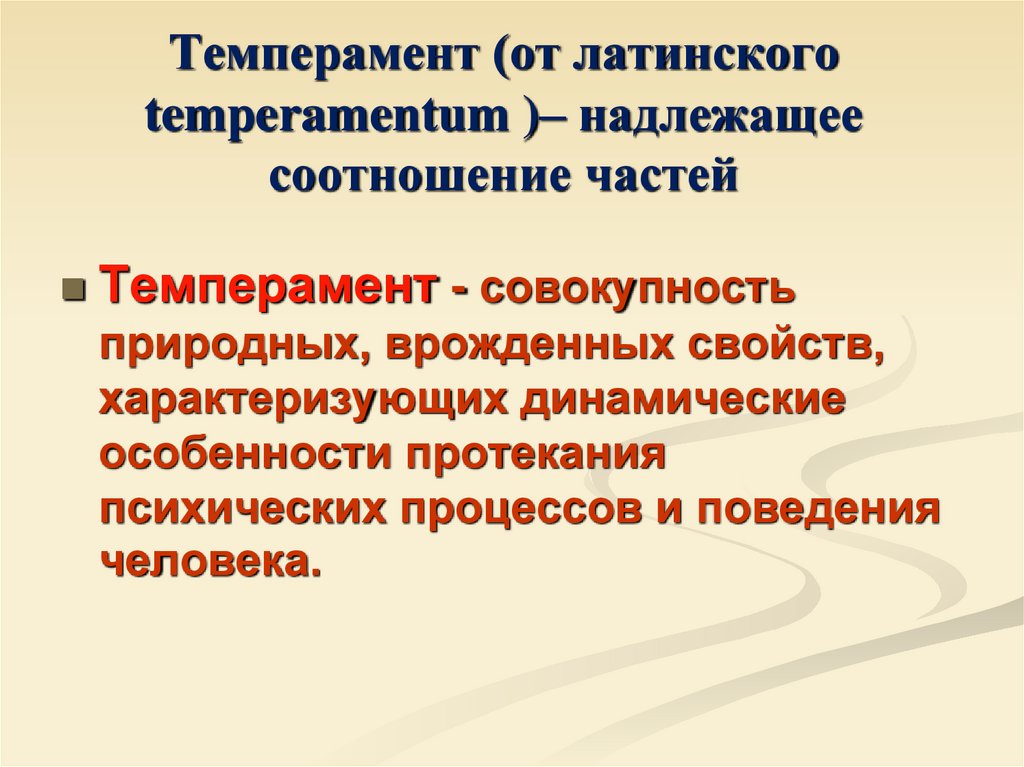 Темперамент (от латинского temperamentum )– надлежащее соотношение частей

Темперамент - совокупность природных, врожденных свойств, характеризующих динамические особенности протекания психических процессов и поведения человека.